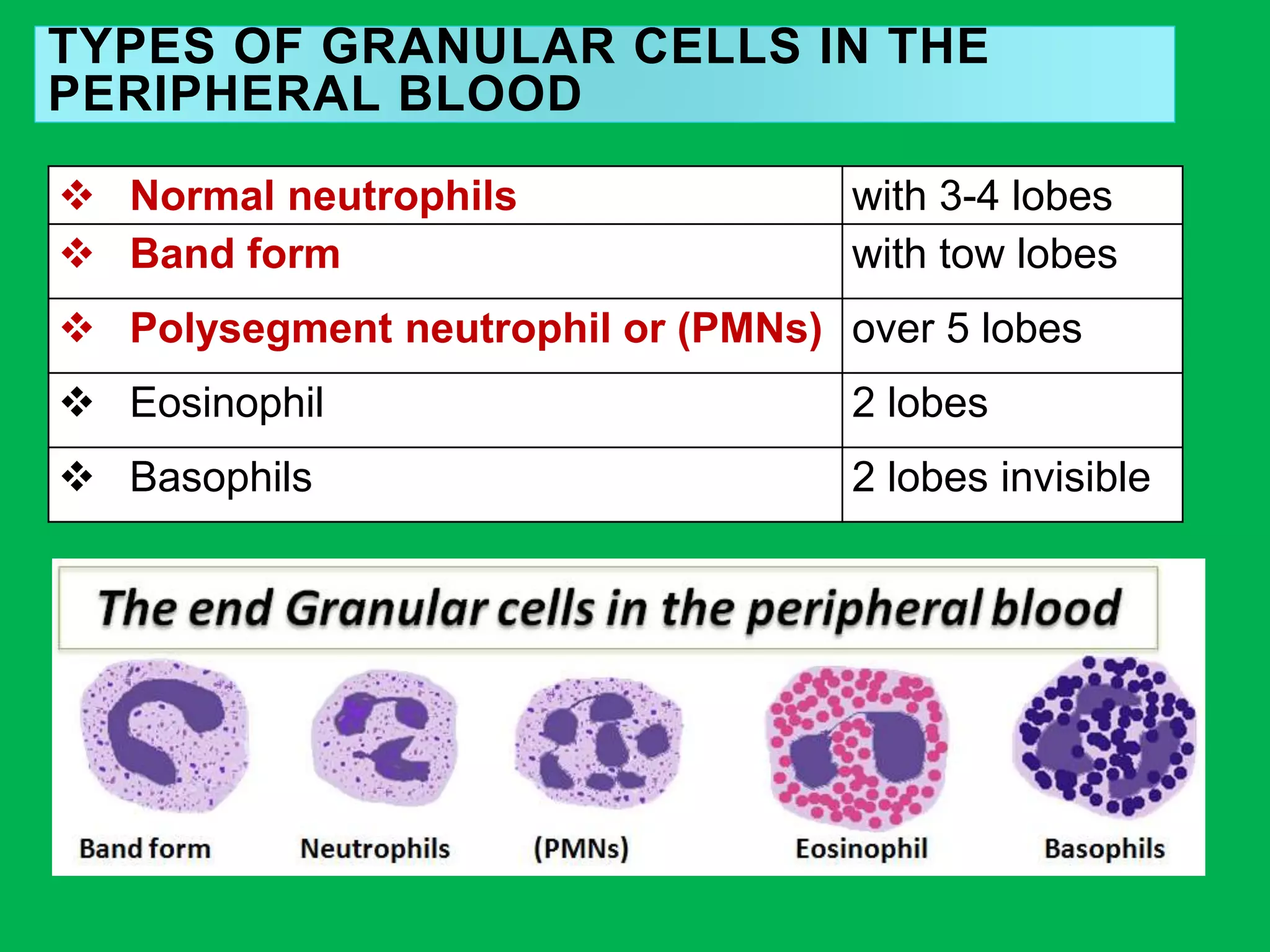 TYPES OF GRANULAR CELLS IN THE PERIPHERAL BLOOD

| | |
|---|---|
| ❖ Normal neutrophils | with 3-4 lobes |
| ❖ Band form | with tow lobes |
| ❖ Polysegment neutrophil or (PMNs) | over 5 lobes |
| ❖ Eosinophil | 2 lobes |
| ❖ Basophils | 2 lobes invisible |

The end Granular cells in the peripheral blood

Band form

Neutrophils

(PMNs)

Eosinophil

Basophils